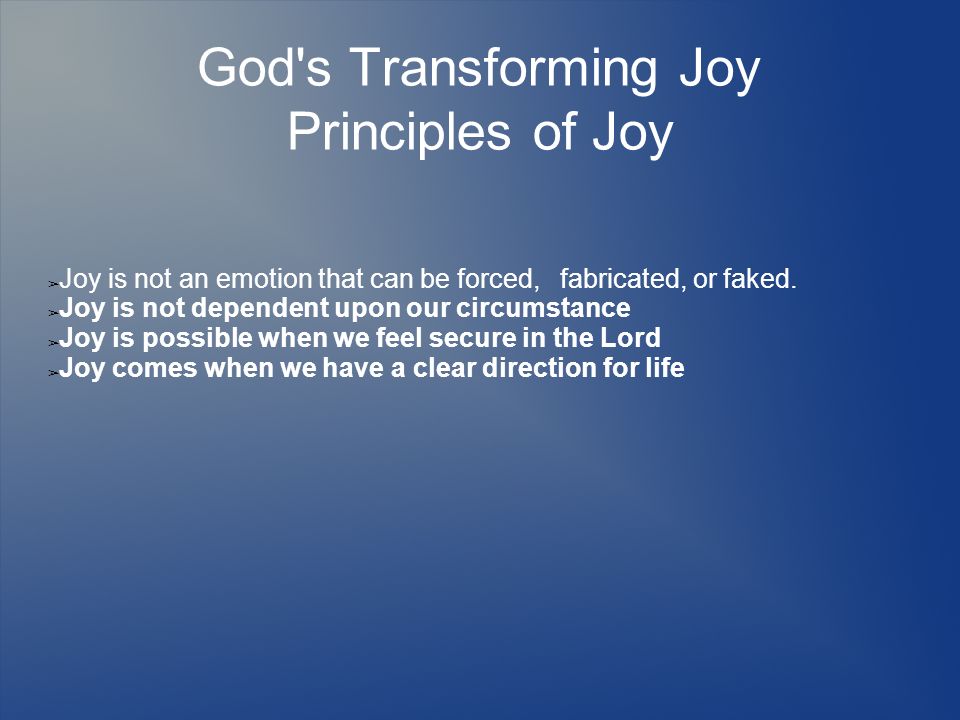 God's Transforming Joy
Principles of Joy

➢Joy is not an emotion that can be forced, fabricated, or faked.
➢Joy is not dependent upon our circumstance
➢Joy is possible when we feel secure in the Lord
➢Joy comes when we have a clear direction for life